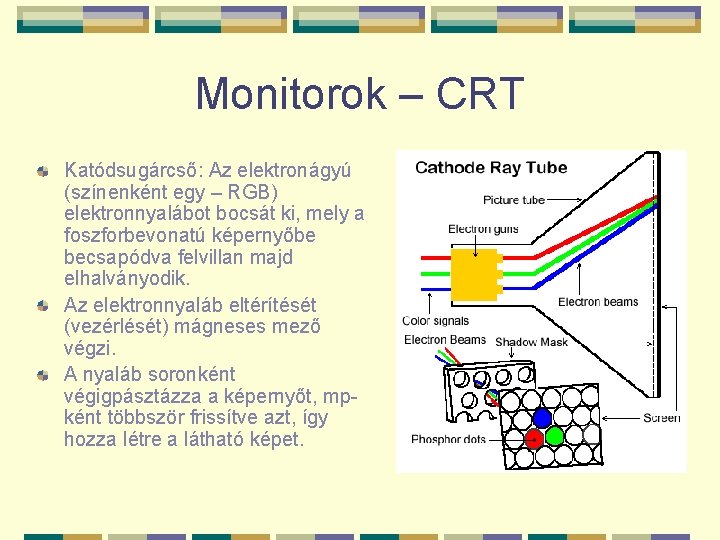 Monitorok – CRT

Katódsugárcső: Az elektronágyú (színenként egy – RGB) elektronnyalábot bocsát ki, mely a foszforbevonatú képernyőbe becsapódva felvillan majd elhalványodik.

Az elektronnyaláb eltérítését (vezérlését) mágneses mező végzi.

A nyaláb soronként végigpásztázza a képernyőt, mp-ként többször frissítve azt, így hozza létre a látható képet.

Cathode Ray Tube

Picture tube

Electron guns

Electron beams

Color signals

Electron Beams

Shadow Mask

Screen

Phosphor dots